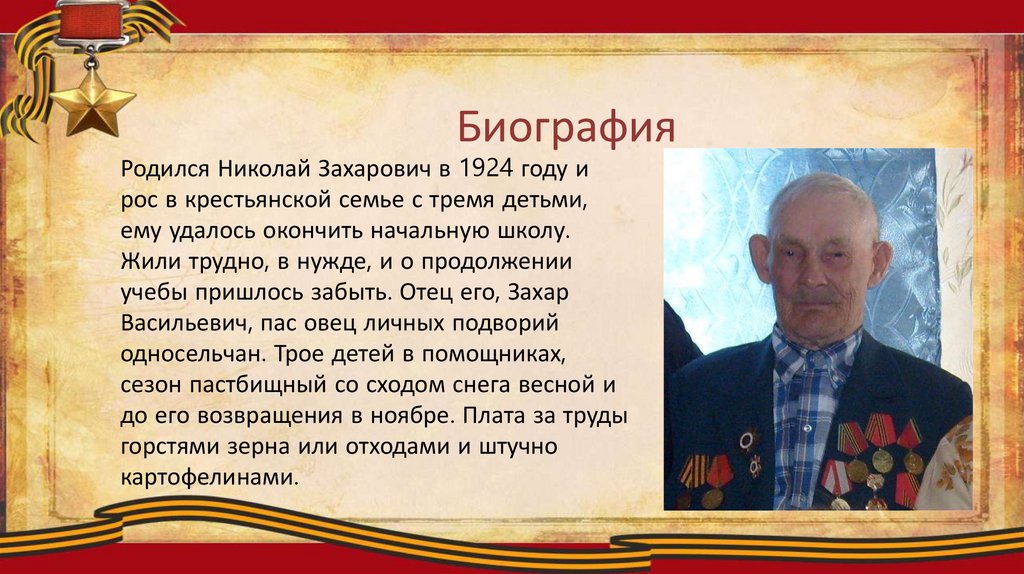 Биография

Родился Николай Захарович в 1924 году и рос в крестьянской семье с тремя детьми, ему удалось окончить начальную школу. Жили трудно, в нужде, и о продолжении учебы пришлось забыть. Отец его, Захар Васильевич, пас овец личных подворий односельчан. Трое детей в помощниках, сезон пастбищный со сходом снега весной и до его возвращения в ноябре. Плата за труды горстями зерна или отходами и штучно картофелинами.